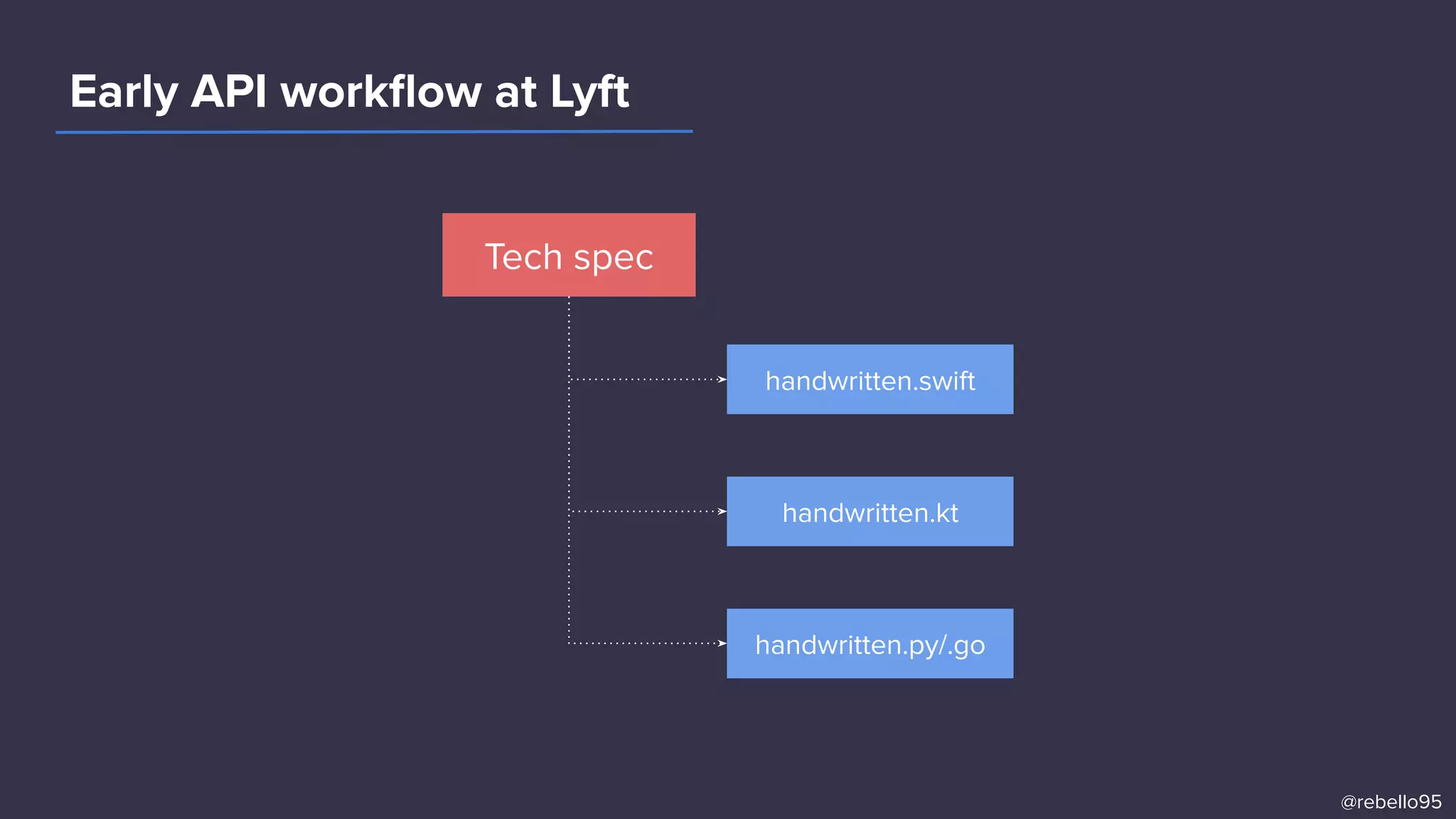 Early API workflow at Lyft

Tech spec

handwritten.swift

handwritten.kt

handwritten.py/.go

@rebello95